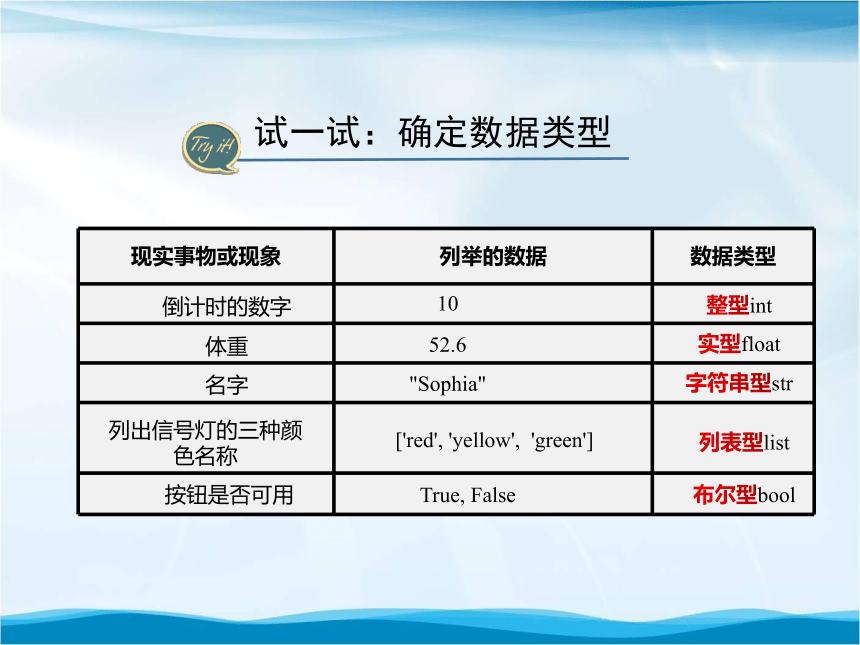 Try it!

试一试：确定数据类型

| 现实事物或现象 | 列举的数据 | 数据类型 |
|---|---|---|
| 倒计时的数字 | 10 | 整型int |
| 体重 | 52.6 | 实型float |
| 名字 | "Sophia" | 字符串型str |
| 列出信号灯的三种颜色名称 | ['red', 'yellow', 'green'] | 列表型list |
| 按钮是否可用 | True, False | 布尔型bool |